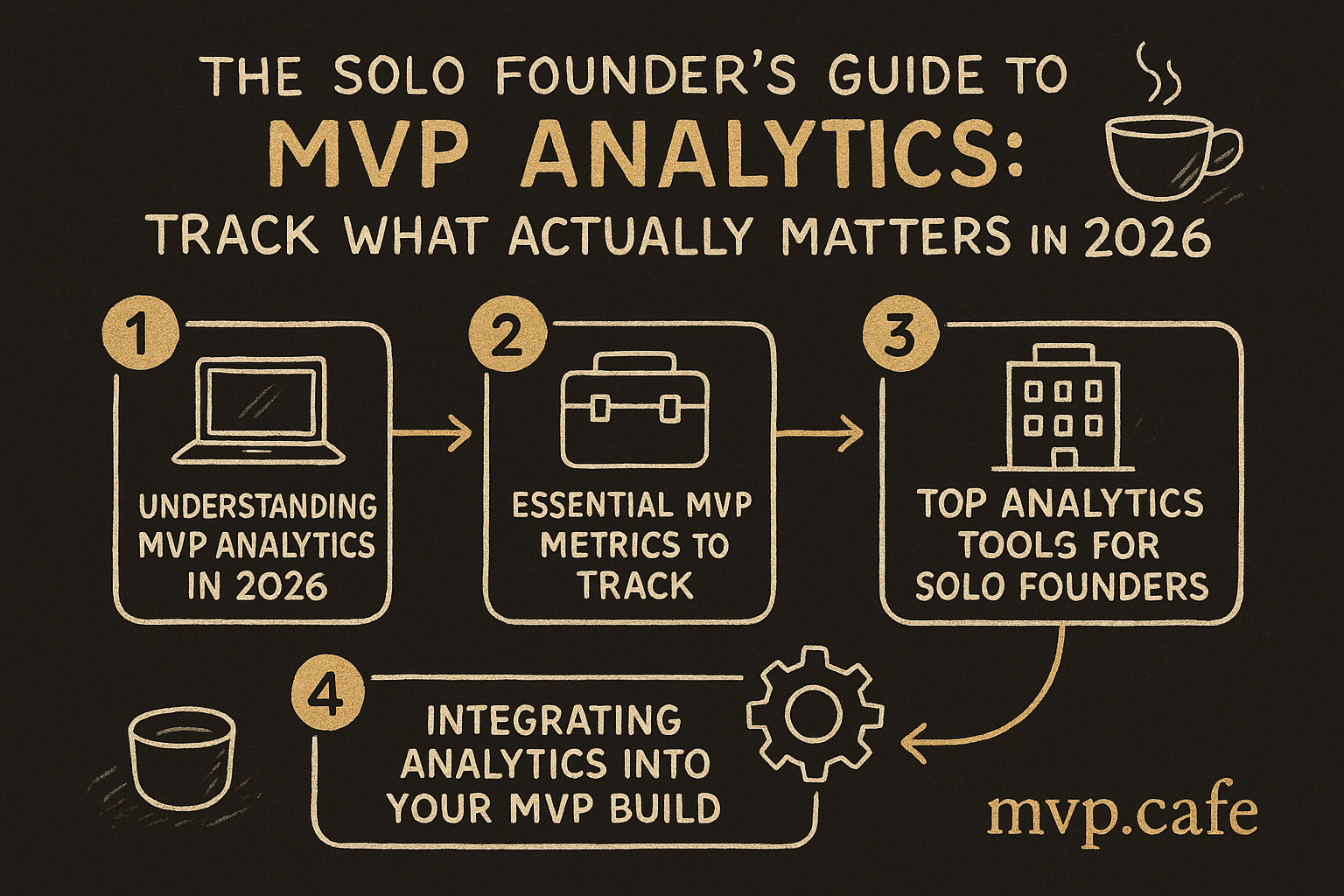 THE SOLO FOUNDER'S GUIDE TO
MVP ANALYTICS:
TRACK WHAT ACTUALLY MATTERS IN 2026

1
UNDERSTANDING MVP ANALYTICS IN 2026

2
ESSENTIAL MVP METRICS TO TRACK

3
TOP ANALYTICS TOOLS FOR SOLO FOUNDERS

4
INTEGRATING ANALYTICS INTO YOUR MVP BUILD

mvp.cafe